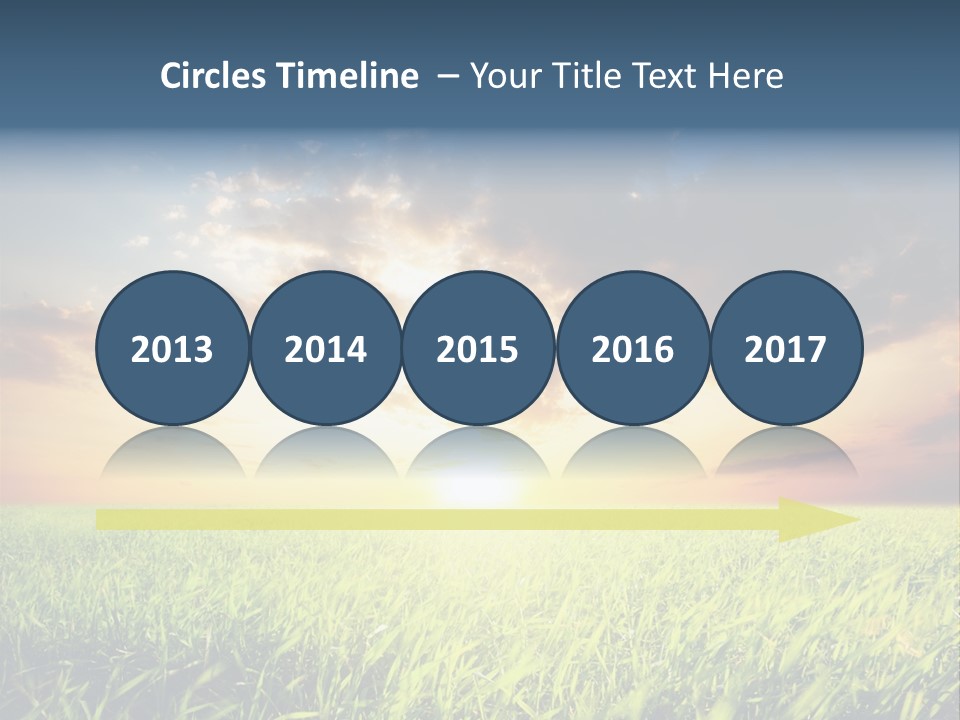 Circles Timeline – Your Title Text Here

2013

2014

2015

2016

2017